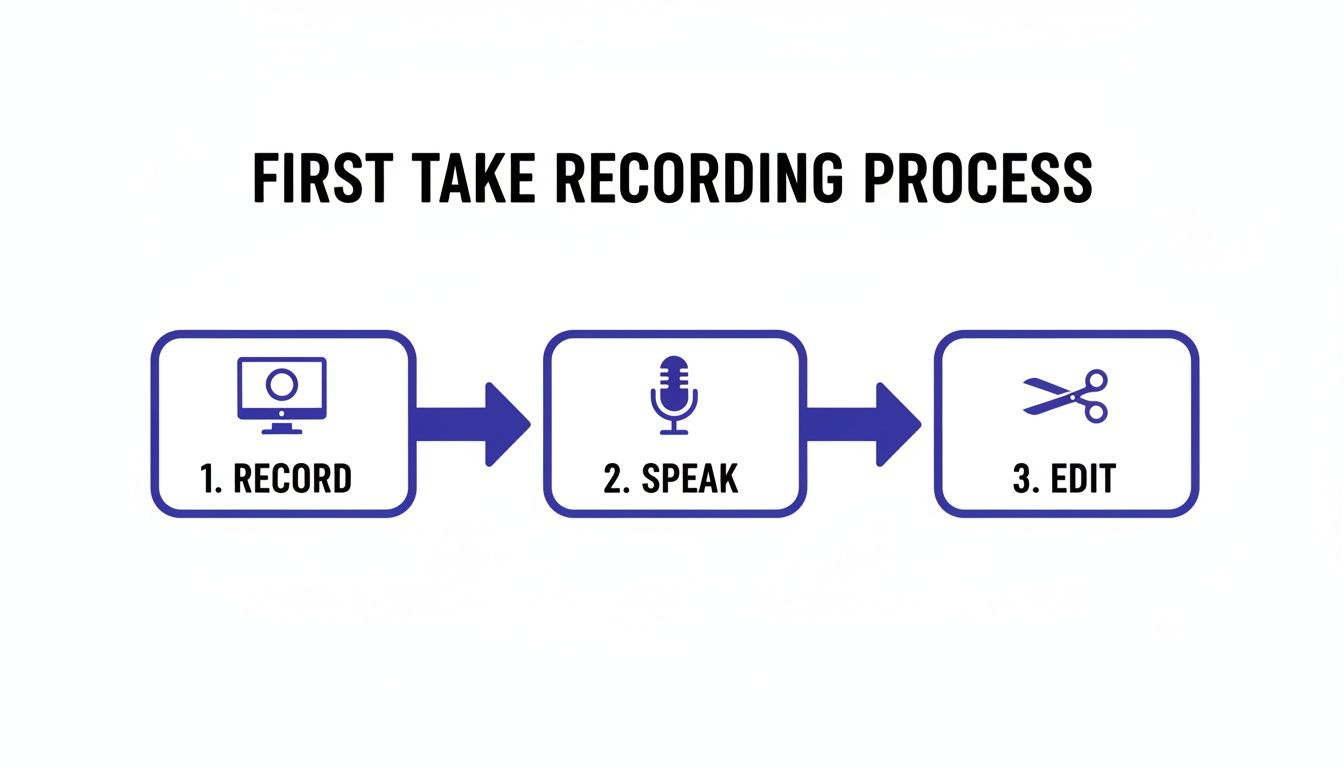 FIRST TAKE RECORDING PROCESS

1. RECORD

2. SPEAK

3. EDIT